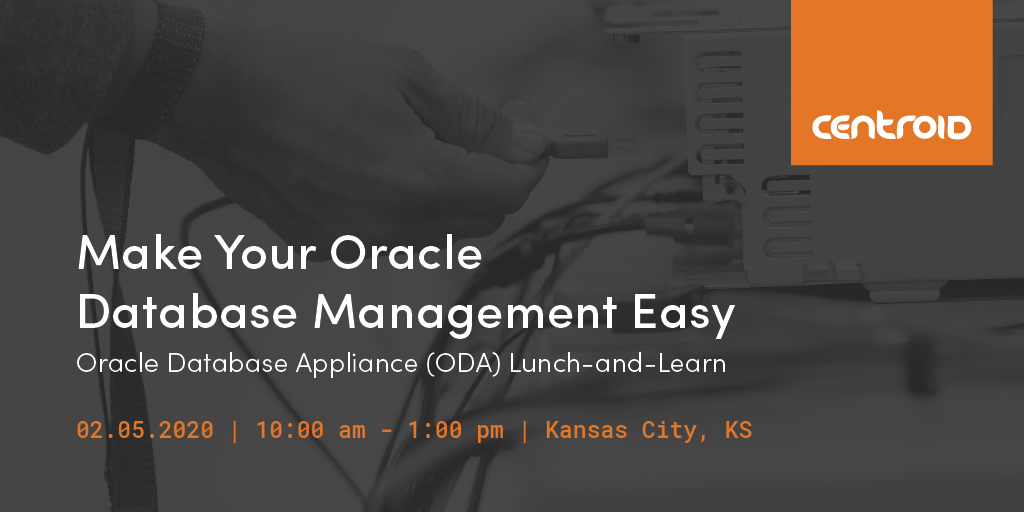 centroid

Make Your Oracle Database Management Easy

Oracle Database Appliance (ODA) Lunch-and-Learn

02.05.2020 | 10:00 am - 1:00 pm | Kansas City, KS